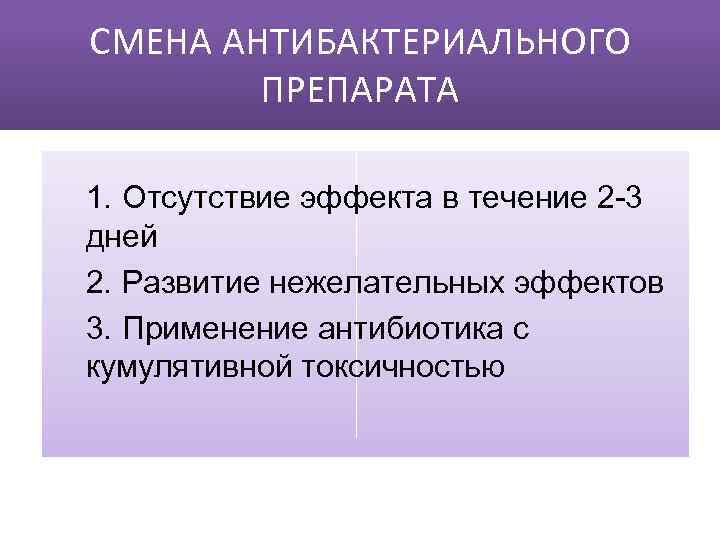 СМЕНА АНТИБАКТЕРИАЛЬНОГО ПРЕПАРАТА

1. Отсутствие эффекта в течение 2-3 дней

2. Развитие нежелательных эффектов

3. Применение антибиотика с кумулятивной токсичностью